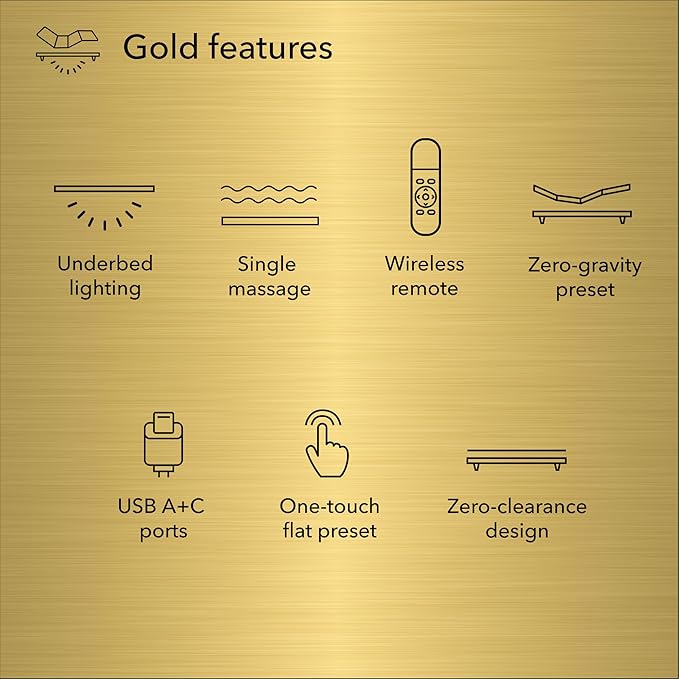 Gold features

Underbed lighting

Single massage

Wireless remote

Zero-gravity preset

USB A+C ports

One-touch flat preset

Zero-clearance design